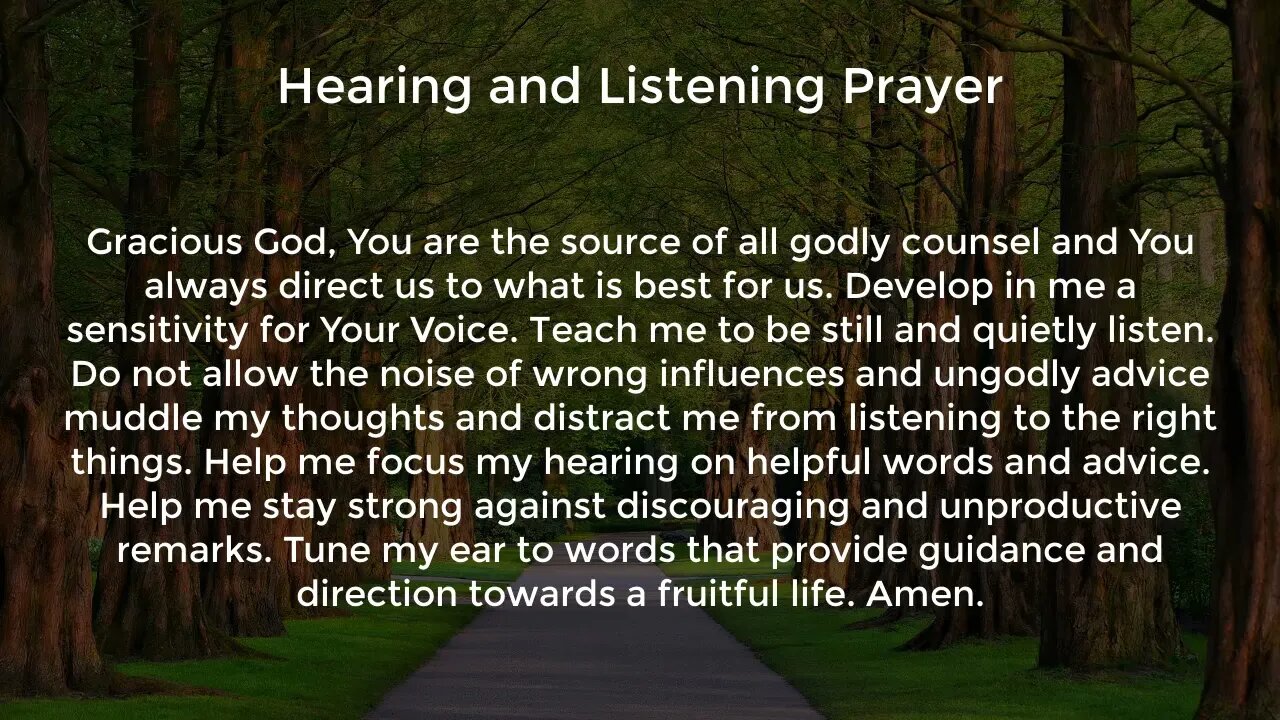 Hearing and Listening Prayer

Gracious God, You are the source of all godly counsel and You always direct us to what is best for us. Develop in me a sensitivity for Your Voice. Teach me to be still and quietly listen. Do not allow the noise of wrong influences and ungodly advice muddle my thoughts and distract me from listening to the right things. Help me focus my hearing on helpful words and advice. Help me stay strong against discouraging and unproductive remarks. Tune my ear to words that provide guidance and direction towards a fruitful life. Amen.